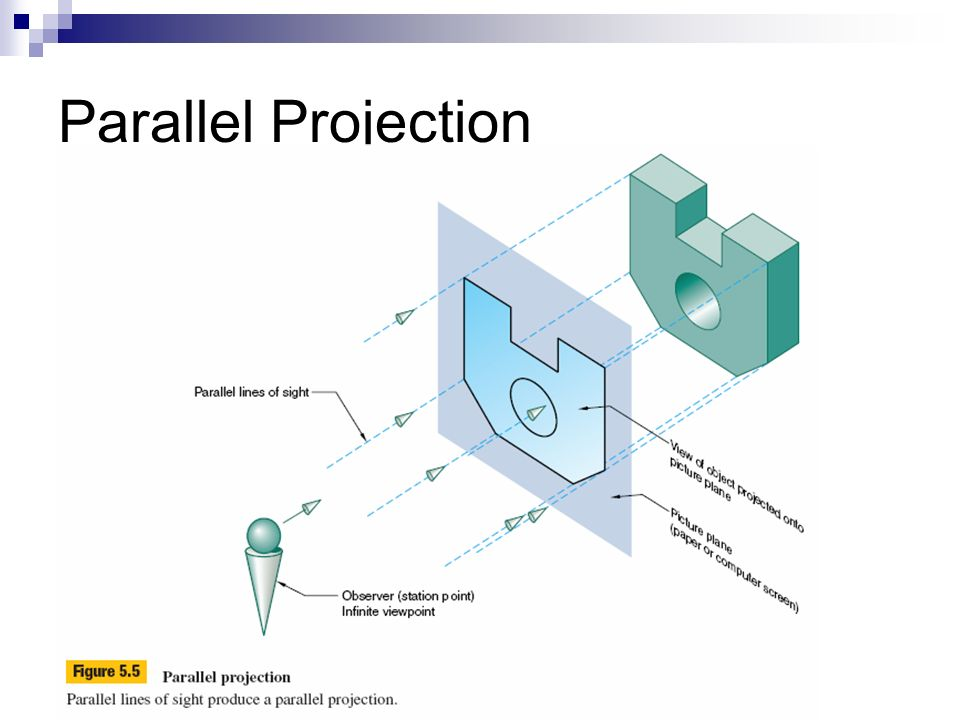 Parallel Projection

Parallel lines of sight

View of object projected onto picture plane

Picture plane (paper or computer screen)

Observer (station point) Infinite viewpoint

Figure 5.5 Parallel projection

Parallel lines of sight produce a parallel projection.